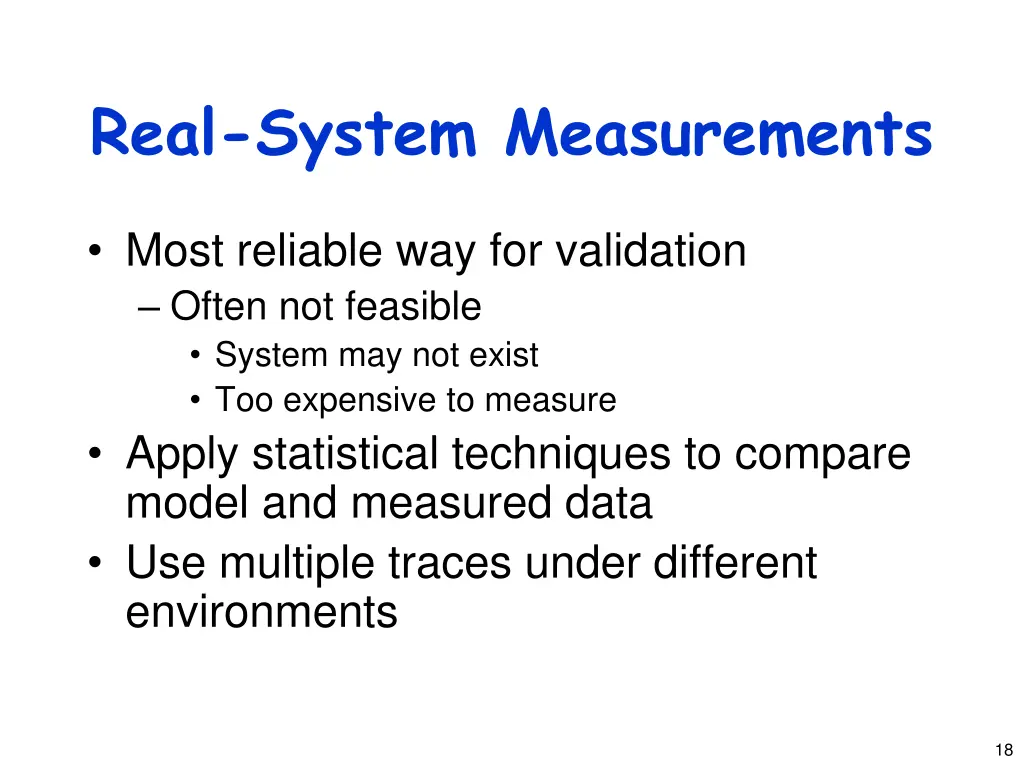 Real-System Measurements

• Most reliable way for validation
– Often not feasible
• System may not exist
• Too expensive to measure
• Apply statistical techniques to compare model and measured data
• Use multiple traces under different environments

18